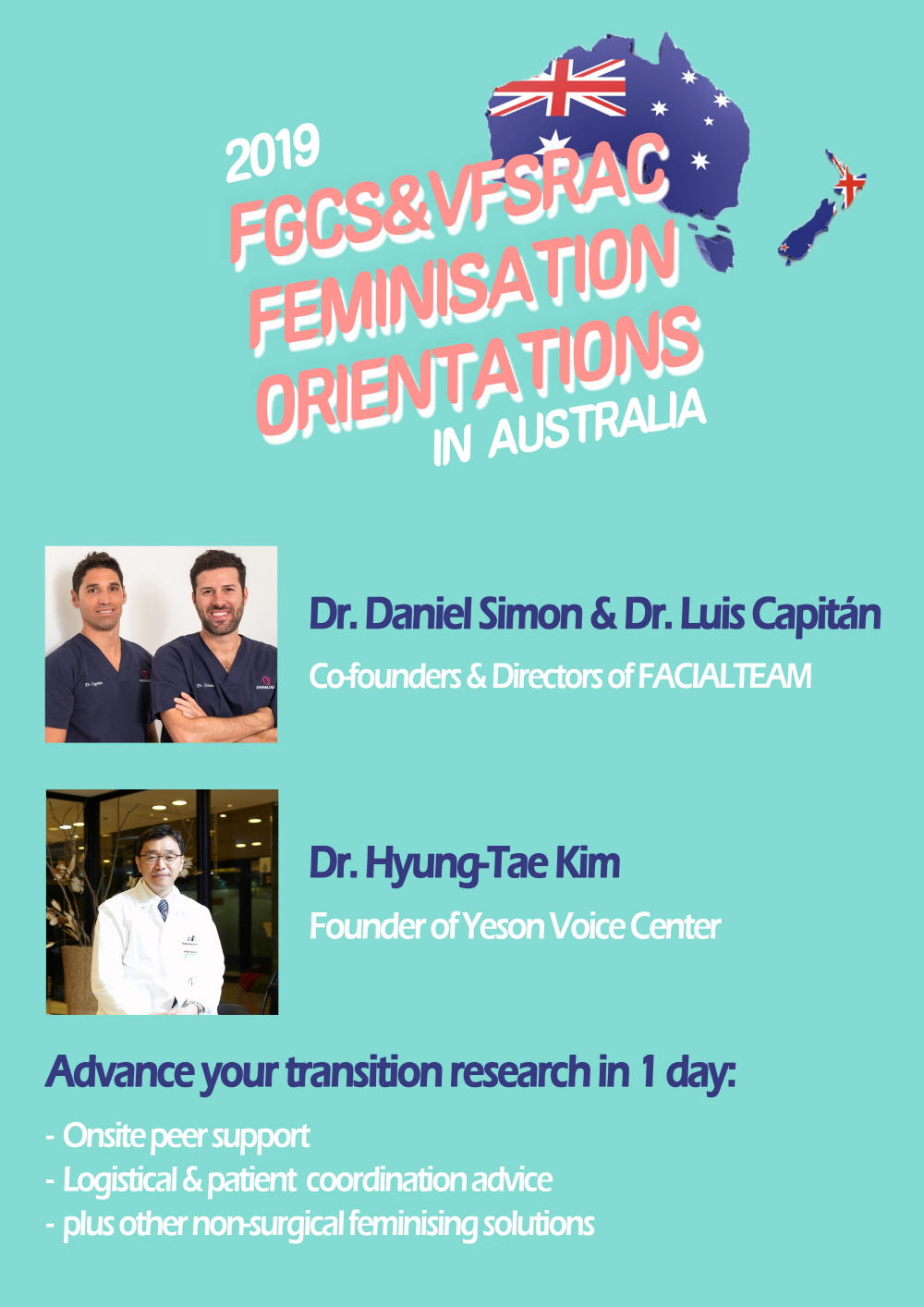 2019
FGCS&VFSRAC FEMINISATION ORIENTATIONS
IN AUSTRALIA

Dr. Daniel Simon & Dr. Luis Capitán
Co-founders & Directors of FACIALTEAM

Dr. Hyung-Tae Kim
Founder of Yeson Voice Center

Advance your transition research in 1 day:

- Onsite peer support
- Logistical & patient coordination advice
- plus other non-surgical feminising solutions